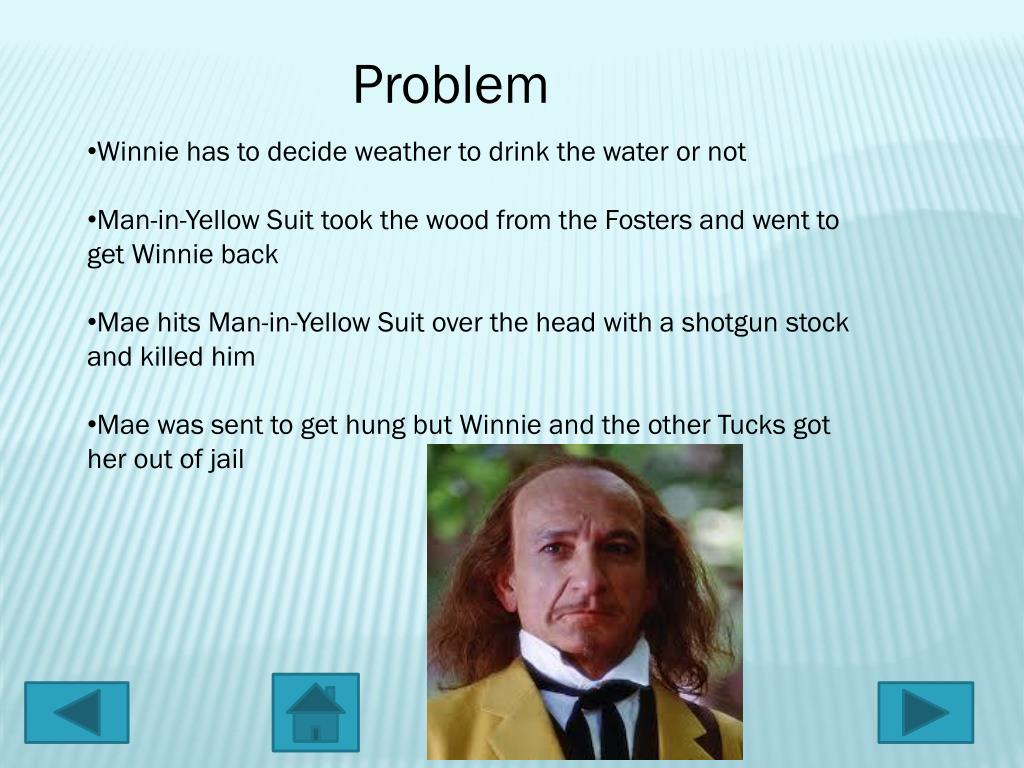 Problem

•Winnie has to decide weather to drink the water or not

•Man-in-Yellow Suit took the wood from the Fosters and went to get Winnie back

•Mae hits Man-in-Yellow Suit over the head with a shotgun stock and killed him

•Mae was sent to get hung but Winnie and the other Tucks got her out of jail